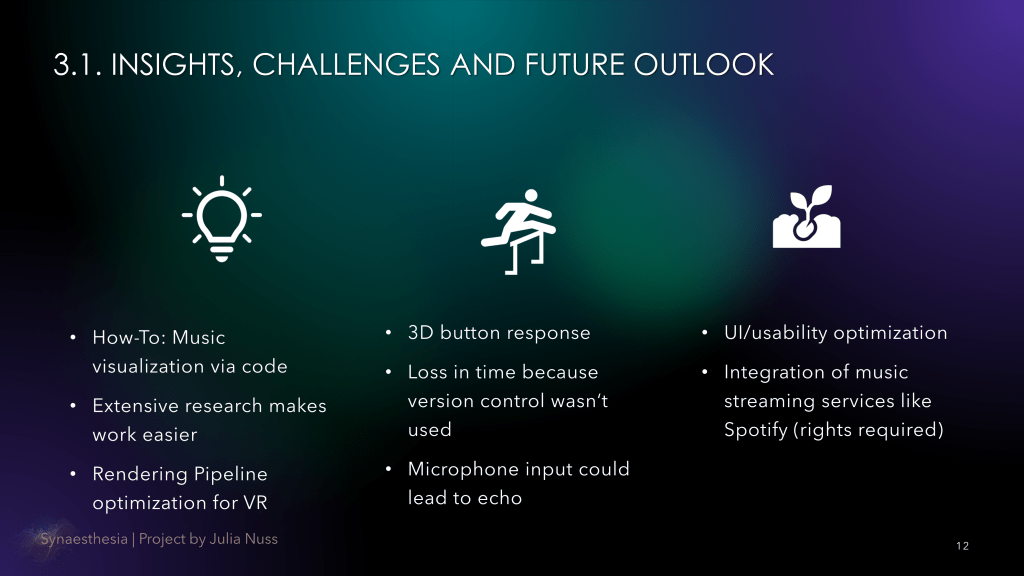 3.1. INSIGHTS, CHALLENGES AND FUTURE OUTLOOK

• How-To: Music visualization via code
• Extensive research makes work easier
• Rendering Pipeline optimization for VR

• 3D button response
• Loss in time because version control wasn't used
• Microphone input could lead to echo

• UI/usability optimization
• Integration of music streaming services like Spotify (rights required)

Synaesthesia | Project by Julia Nuss

12